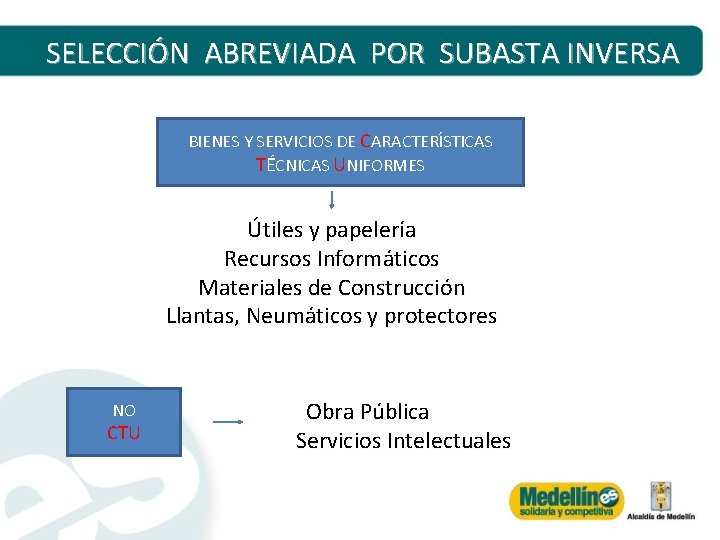 SELECCIÓN ABREVIADA POR SUBASTA INVERSA

BIENES Y SERVICIOS DE CARACTERÍSTICAS TÉCNICAS UNIFORMES

Útiles y papelería
Recursos Informáticos
Materiales de Construcción
Llantas, Neumáticos y protectores

NO
CTU

Obra Pública
Servicios Intelectuales

Medellín es
solidaria y competitiva

Alcaldía de Medellín